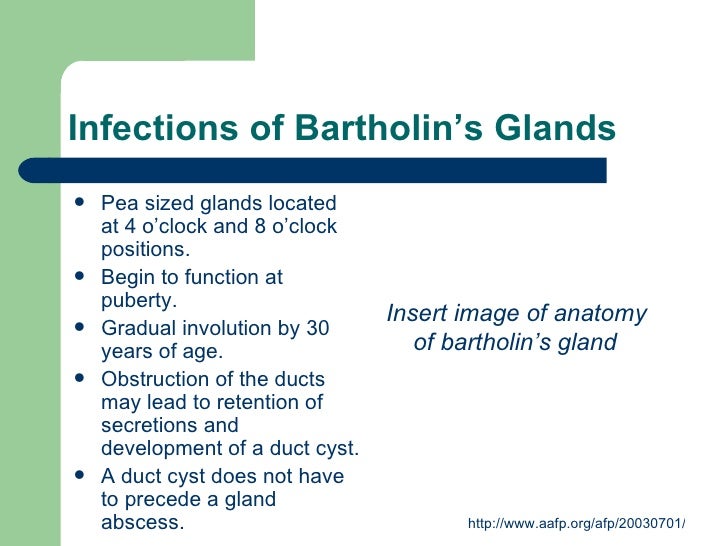 Infections of Bartholin's Glands

- Pea sized glands located at 4 o'clock and 8 o'clock positions.
- Begin to function at puberty.
- Gradual involution by 30 years of age.
- Obstruction of the ducts may lead to retention of secretions and development of a duct cyst.
- A duct cyst does not have to precede a gland abscess.

Insert image of anatomy of bartholin's gland

http://www.aafp.org/afp/20030701/